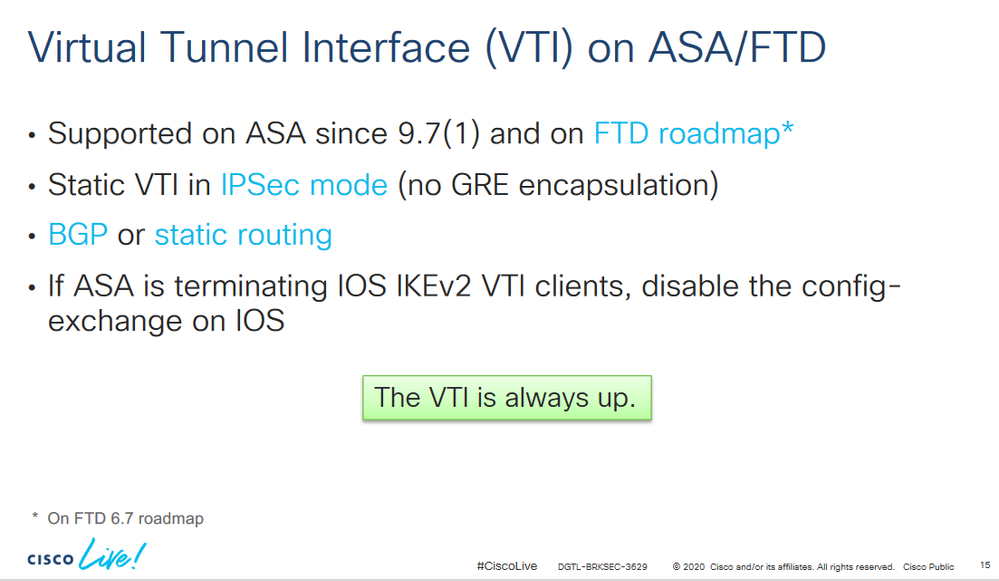 Virtual Tunnel Interface (VTI) on ASA/FTD

• Supported on ASA since 9.7(1) and on FTD roadmap*

• Static VTI in IPSec mode (no GRE encapsulation)

• BGP or static routing

• If ASA is terminating IOS IKEv2 VTI clients, disable the config-exchange on IOS

The VTI is always up.

* On FTD 6.7 roadmap

CISCO Live!

#CiscoLive DGTL-BRKSEC-3629 © 2020 Cisco and/or its affiliates. All rights reserved. Cisco Public 15